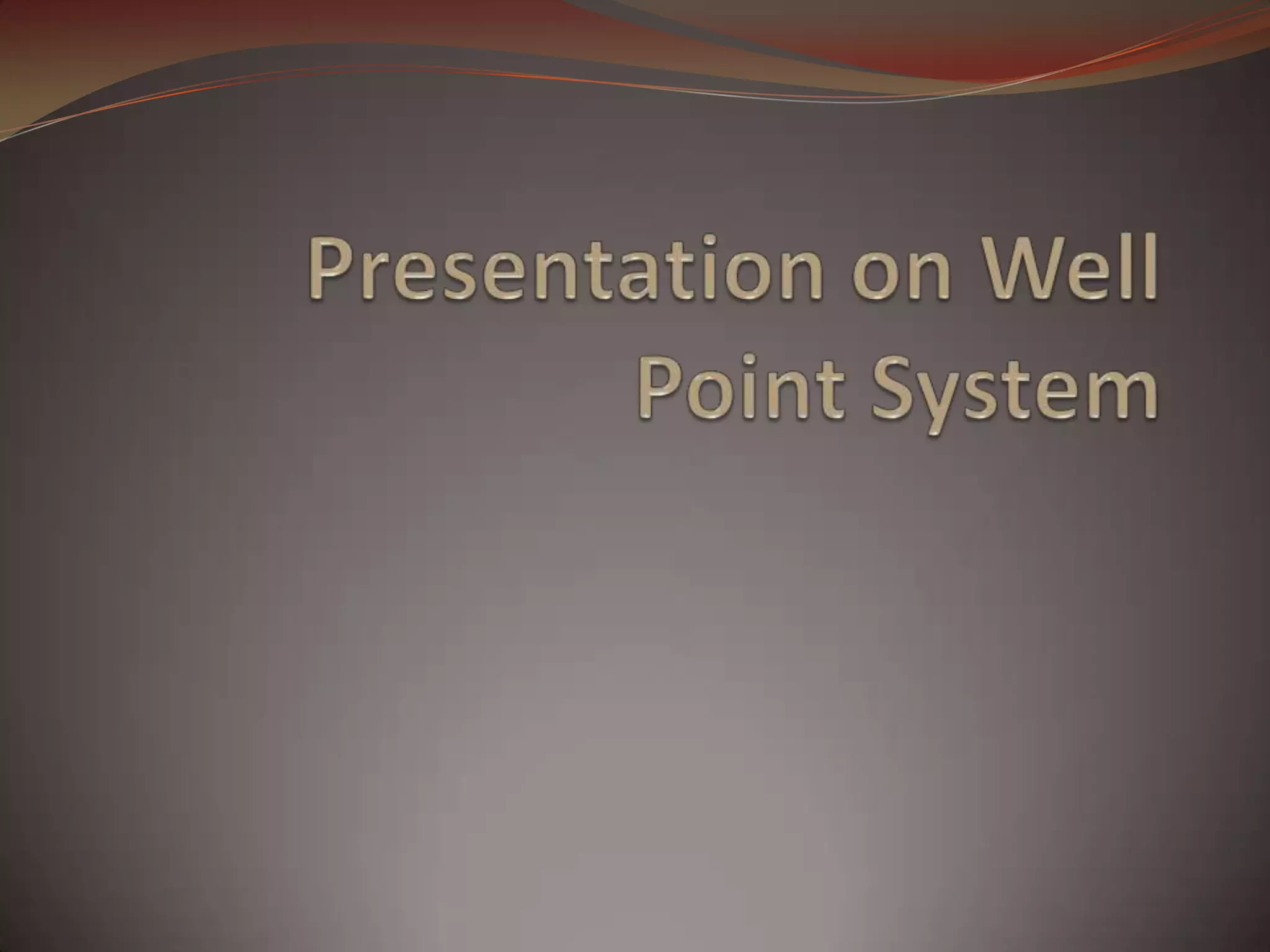 Presentation on Well Point System